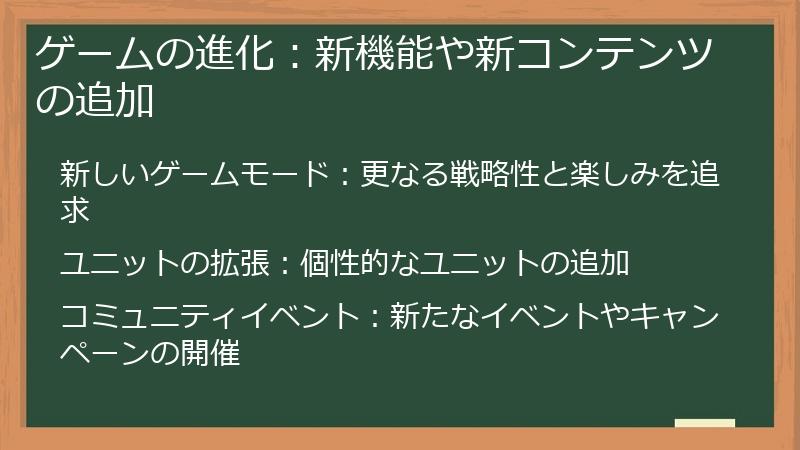 ゲームの進化：新機能や新コンテンツの追加

新しいゲームモード：更なる戦略性と楽しみを追求

ユニットの拡張：個性的なユニットの追加

コミュニティイベント：新たなイベントやキャンペーンの開催